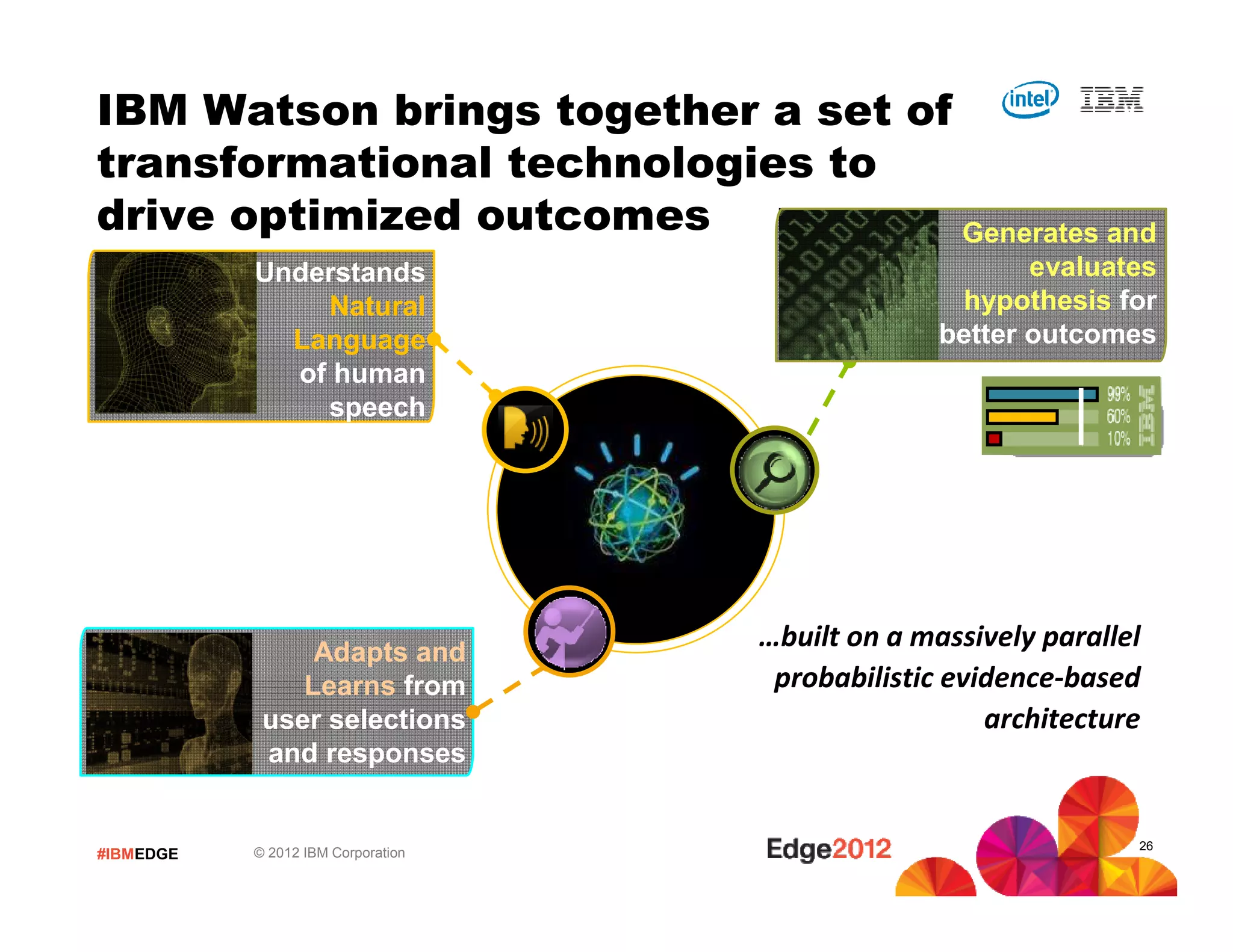 IBM Watson brings together a set of transformational technologies to drive optimized outcomes

intel IBM

Understands Natural Language of human speech

Generates and evaluates hypothesis for better outcomes

99%
60%
10%
IBM

Adapts and Learns from user selections and responses

...built on a massively parallel probabilistic evidence-based architecture

#IBMEDGE © 2012 IBM Corporation

Edge2012

26